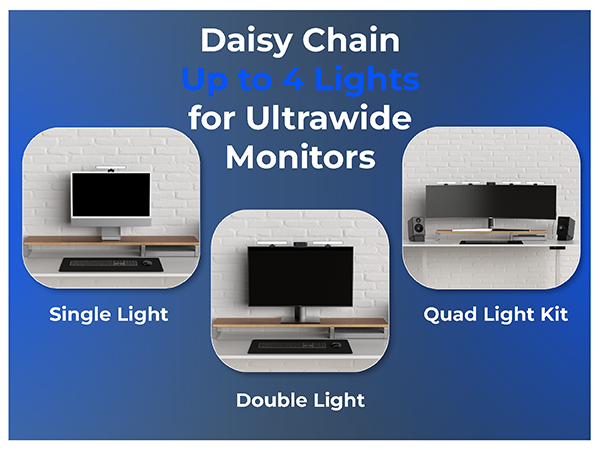 Daisy Chain
Up to 4 Lights
for Ultrawide
Monitors

Single Light

Double Light

Quad Light Kit